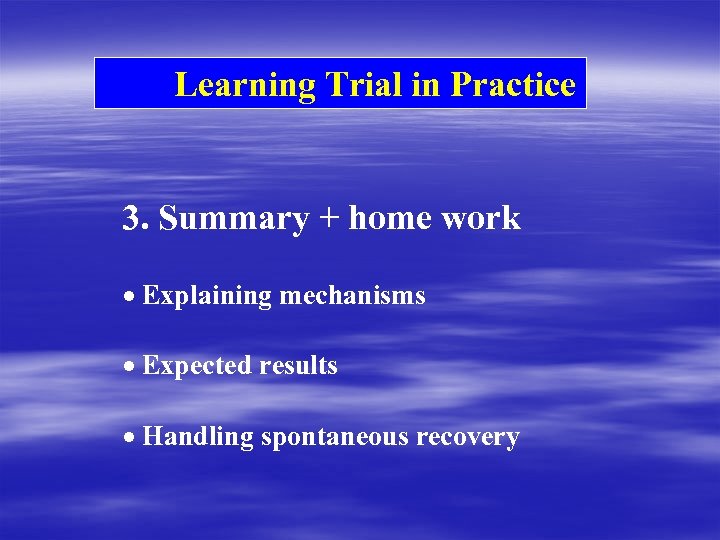 Learning Trial in Practice

3. Summary + home work

• Explaining mechanisms

• Expected results

• Handling spontaneous recovery